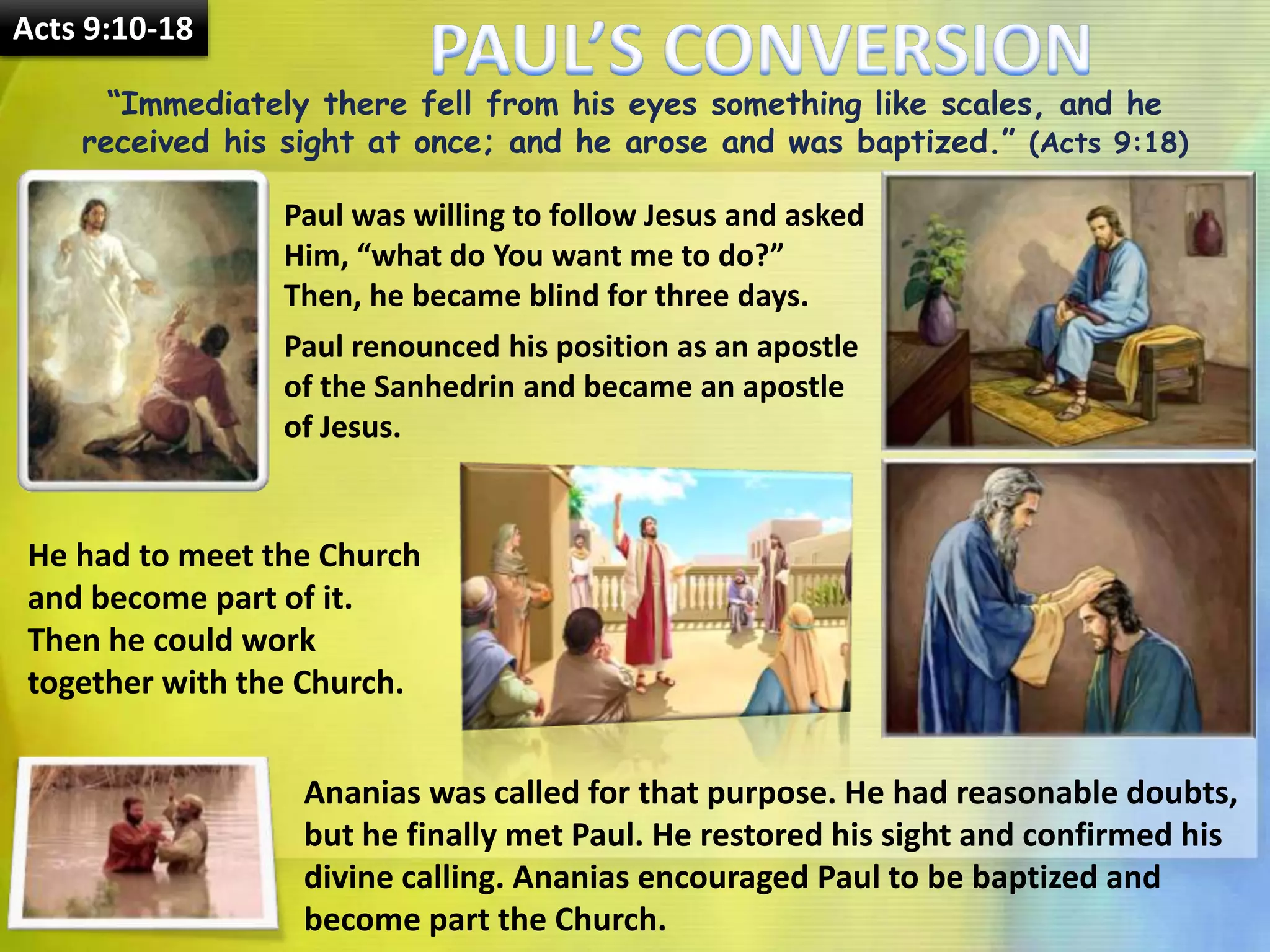 Acts 9:10-18

PAUL'S CONVERSION

"Immediately there fell from his eyes something like scales, and he received his sight at once; and he arose and was baptized." (Acts 9:18)

Paul was willing to follow Jesus and asked Him, "what do You want me to do?" Then, he became blind for three days.

Paul renounced his position as an apostle of the Sanhedrin and became an apostle of Jesus.

He had to meet the Church and become part of it. Then he could work together with the Church.

Ananias was called for that purpose. He had reasonable doubts, but he finally met Paul. He restored his sight and confirmed his divine calling. Ananias encouraged Paul to be baptized and become part the Church.